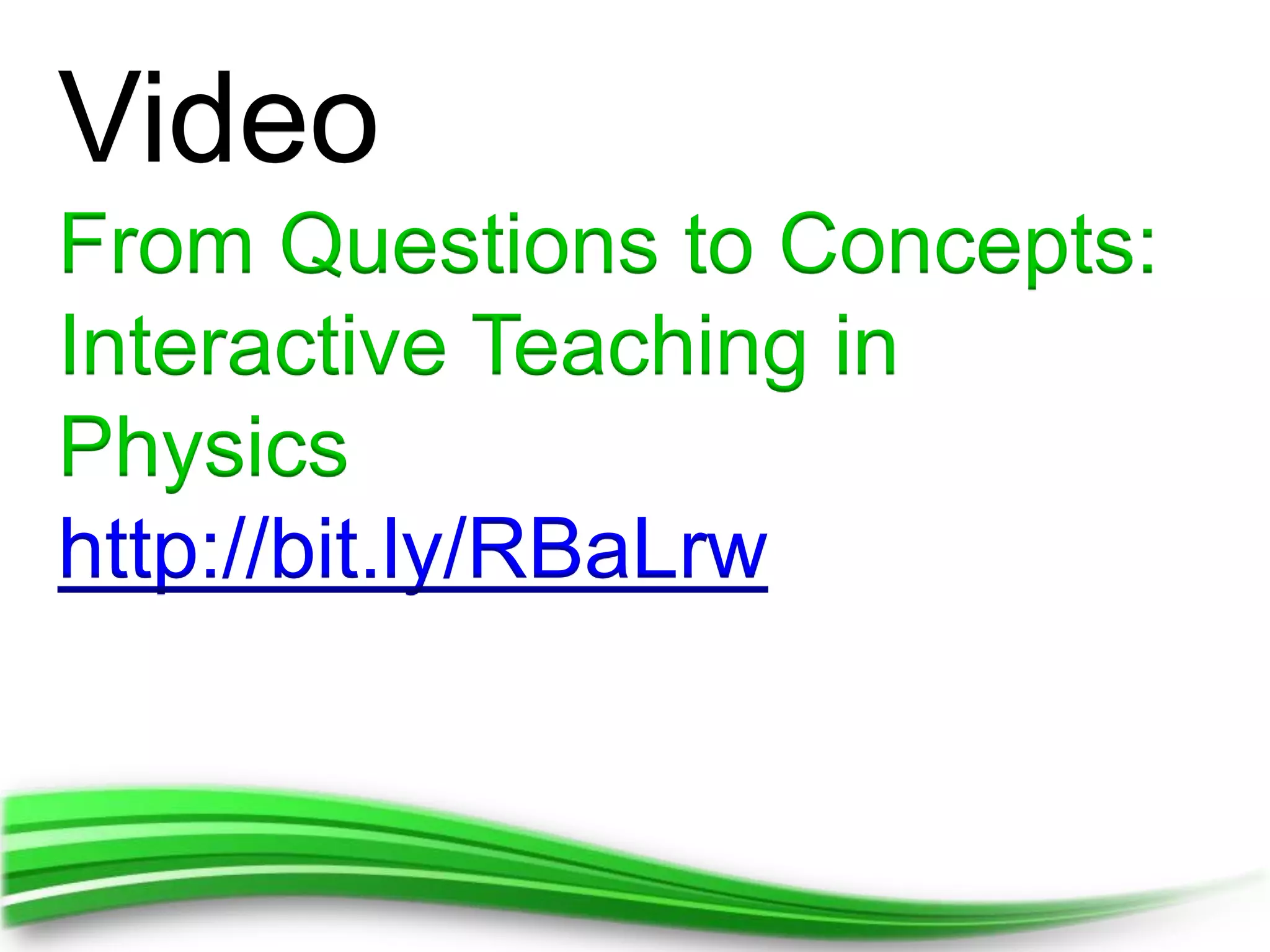 Video

From Questions to Concepts: Interactive Teaching in Physics

http://bit.ly/RBaLrw